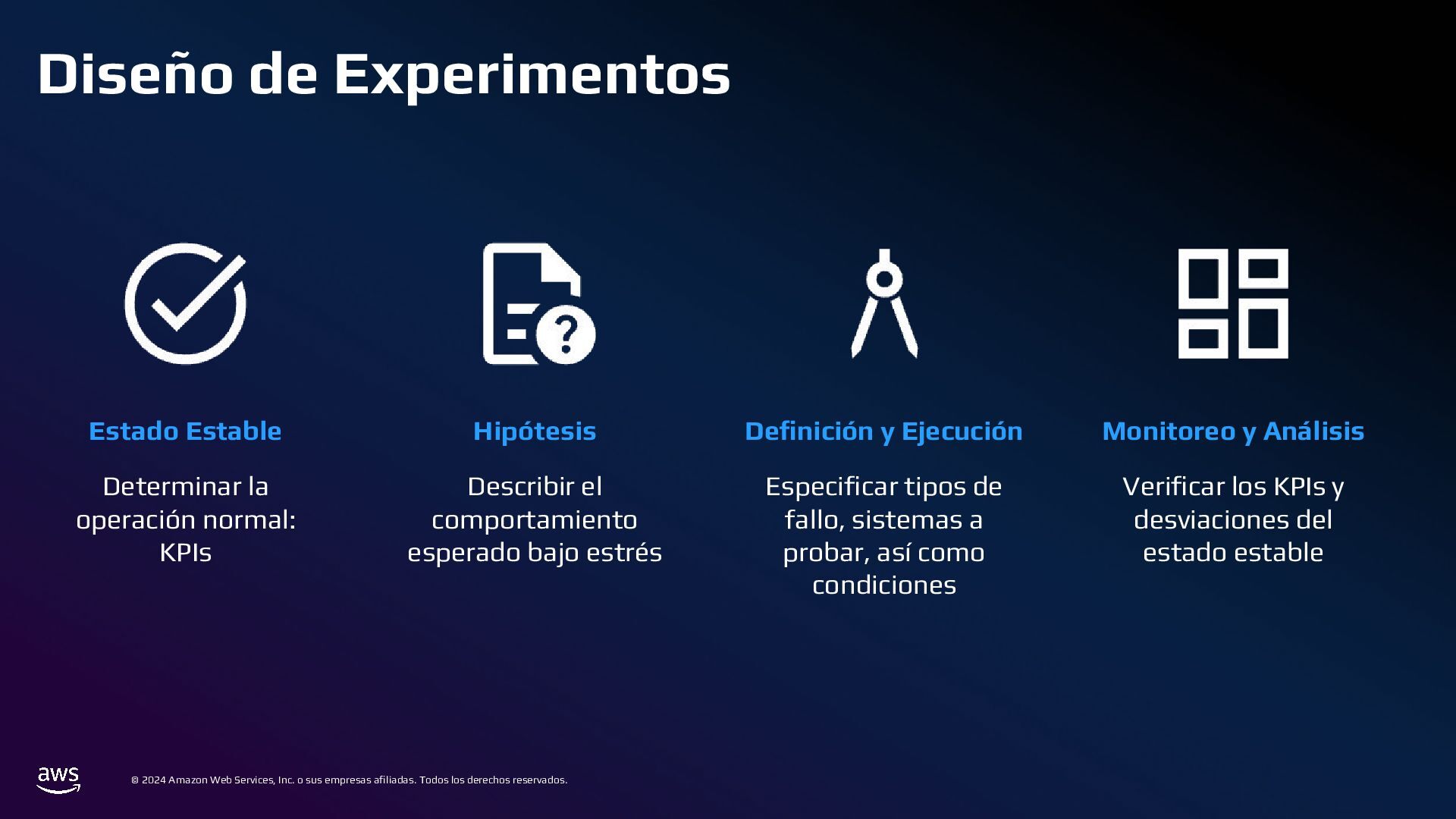 Diseño de Experimentos

Estado Estable

Determinar la operación normal: KPIs

Hipótesis

Describir el comportamiento esperado bajo estrés

Definición y Ejecución

Especificar tipos de fallo, sistemas a probar, así como condiciones

Monitoreo y Análisis

Verificar los KPIs y desviaciones del estado estable

aws

© 2024 Amazon Web Services, Inc. o sus empresas afiliadas. Todos los derechos reservados.